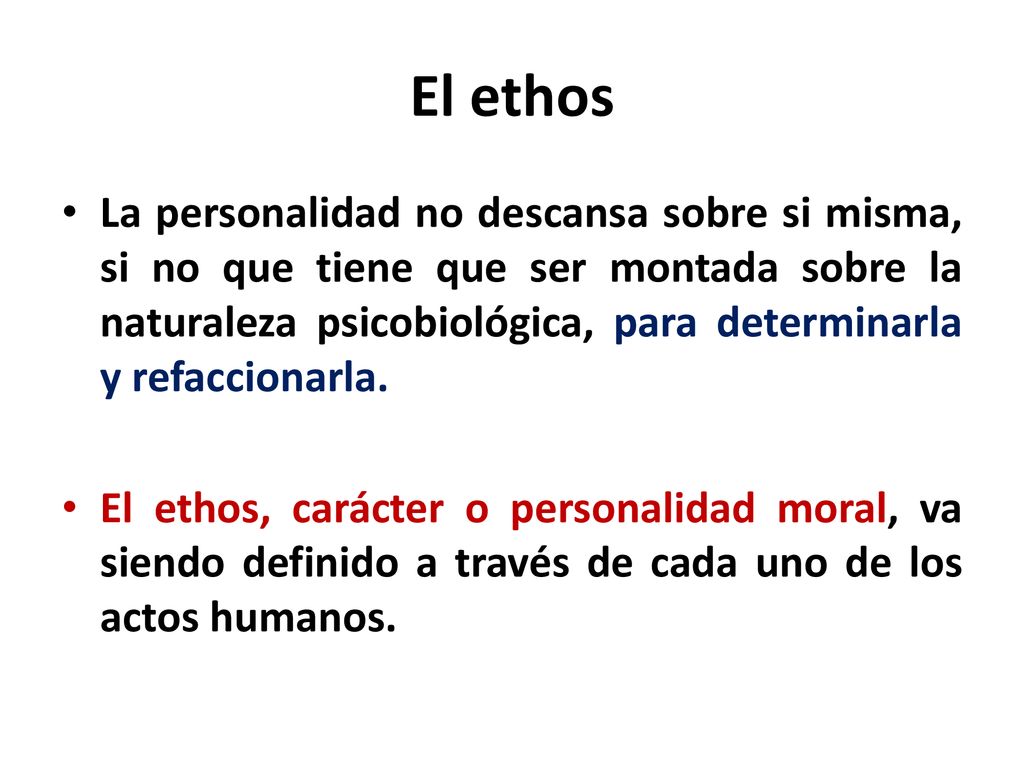 El ethos

• La personalidad no descansa sobre si misma, si no que tiene que ser montada sobre la naturaleza psicobiológica, para determinarla y refaccionarla.

• El ethos, carácter o personalidad moral, va siendo definido a través de cada uno de los actos humanos.